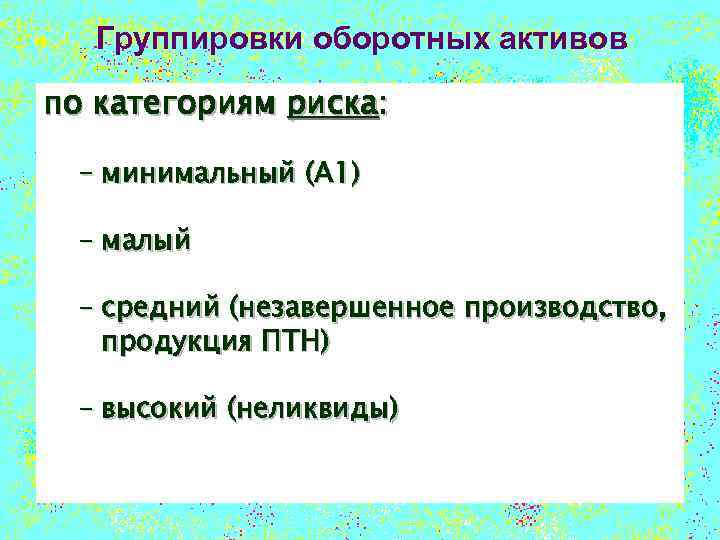 Группировки оборотных активов

по категориям риска:

– минимальный (А1)

– малый

– средний (незавершенное производство, продукция ПТН)

– высокий (неликвиды)